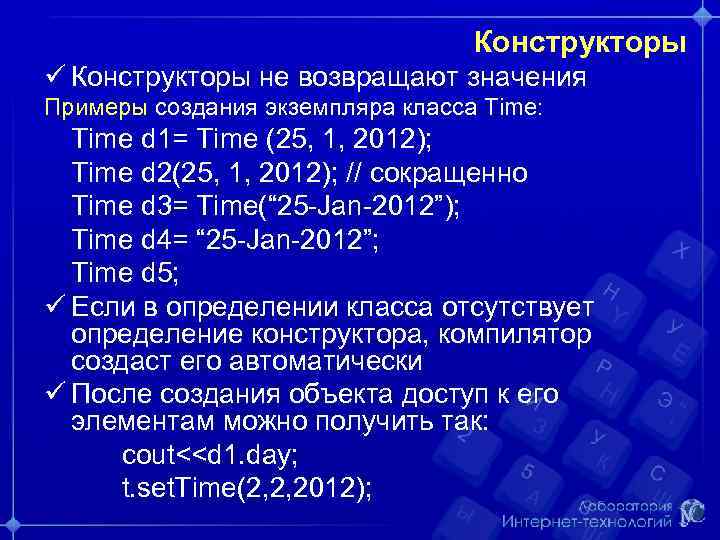 Конструкторы

✓ Конструкторы не возвращают значения

Примеры создания экземпляра класса Time:

Time d1= Time (25, 1, 2012);
Time d2(25, 1, 2012); // сокращенно
Time d3= Time(“25-Jan-2012”);
Time d4= “25-Jan-2012”;
Time d5;

✓ Если в определении класса отсутствует определение конструктора, компилятор создаст его автоматически

✓ После создания объекта доступ к его элементам можно получить так:

cout<<d1.day;
t.setTime(2,2,2012);

Лаборатория Интернет-технологий